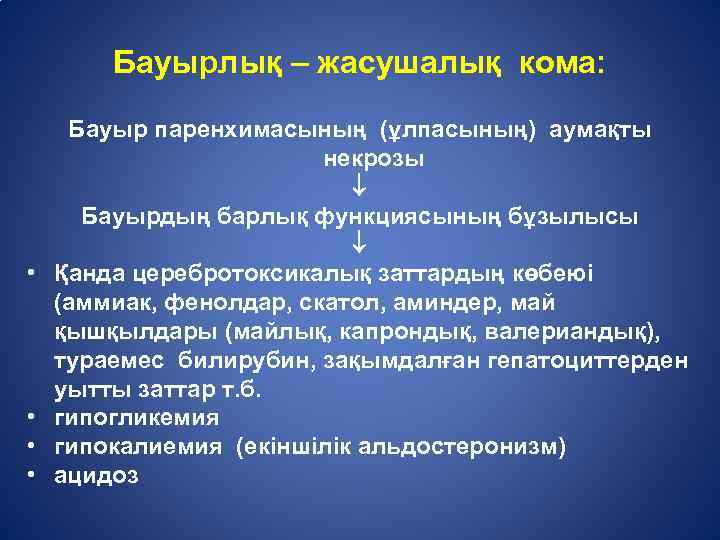 Бауырлық – жасушалық кома:

Бауыр паренхимасының (ұлпасының) аумақты некрозы

↓

Бауырдың барлық функциясының бұзылысы

↓

• Қанда церебротоксикалық заттардың көбеюі (аммиак, фенолдар, скатол, аминдер, май қышқылдары (майлық, капрондық, валериандық), тураемес билирубин, зақымдалған гепатоциттерден уытты заттар т.б.
• гипогликемия
• гипокалиемия (екіншілік альдостеронизм)
• ацидоз